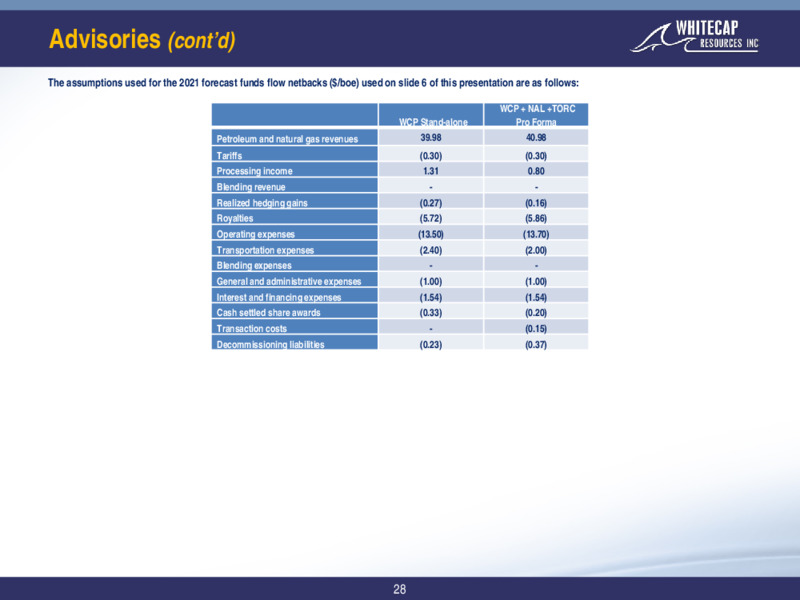 Advisories (cont'd)

WHITECAP RESOURCES INC

The assumptions used for the 2021 forecast funds flow netbacks ($/boe) used on slide 6 of this presentation are as follows:

| | WCP Stand-alone | WCP + NAL +TORC Pro Forma |
|---|---|---|
| Petroleum and natural gas revenues | 39.98 | 40.98 |
| Tariffs | (0.30) | (0.30) |
| Processing income | 1.31 | 0.80 |
| Blending revenue | - | - |
| Realized hedging gains | (0.27) | (0.16) |
| Royalties | (5.72) | (5.86) |
| Operating expenses | (13.50) | (13.70) |
| Transportation expenses | (2.40) | (2.00) |
| Blending expenses | - | - |
| General and administrative expenses | (1.00) | (1.00) |
| Interest and financing expenses | (1.54) | (1.54) |
| Cash settled share awards | (0.33) | (0.20) |
| Transaction costs | - | (0.15) |
| Decommissioning liabilities | (0.23) | (0.37) |

28